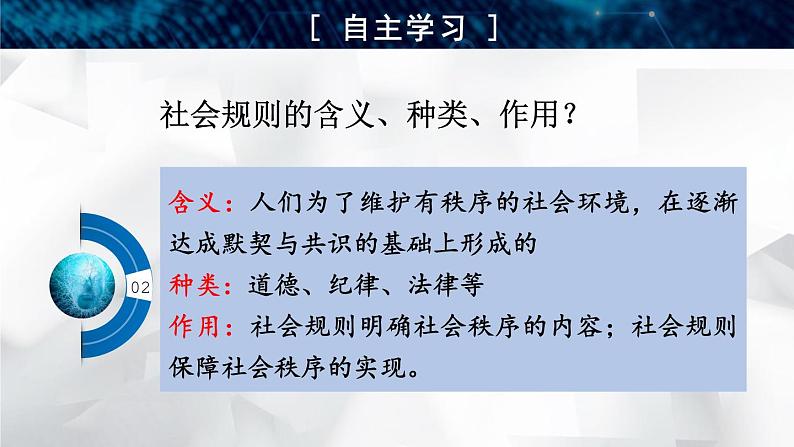 [ 自主学习 ]

社会规则的含义、种类、作用？

02

含义：人们为了维护有秩序的社会环境，在逐渐达成默契与共识的基础上形成的

种类：道德、纪律、法律等

作用：社会规则明确社会秩序的内容；社会规则保障社会秩序的实现。